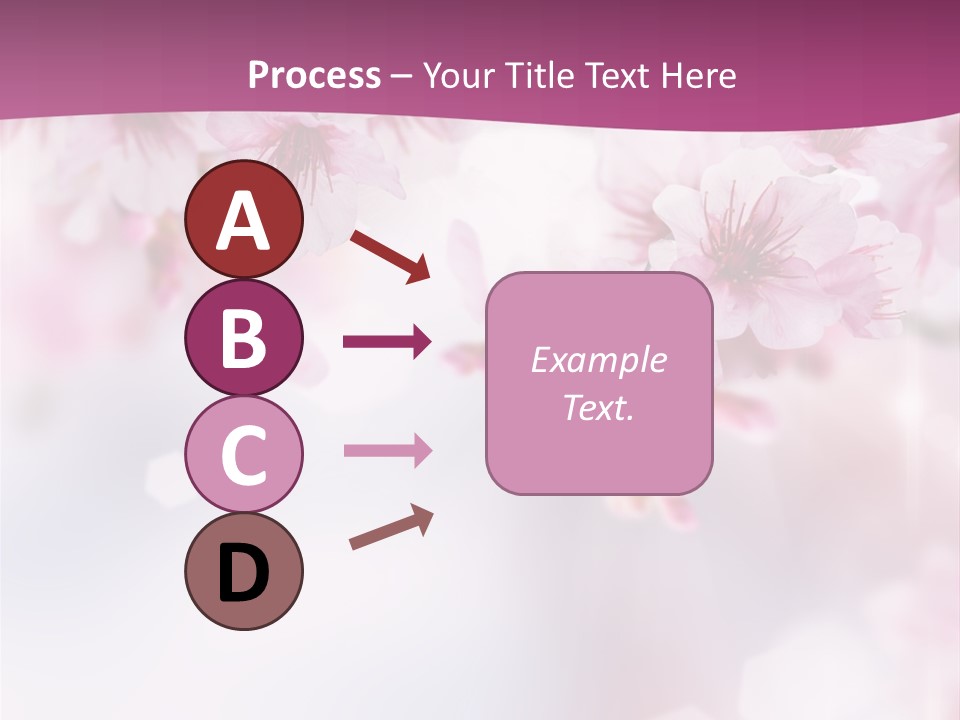 Process – Your Title Text Here

A

B

C

D

Example Text.